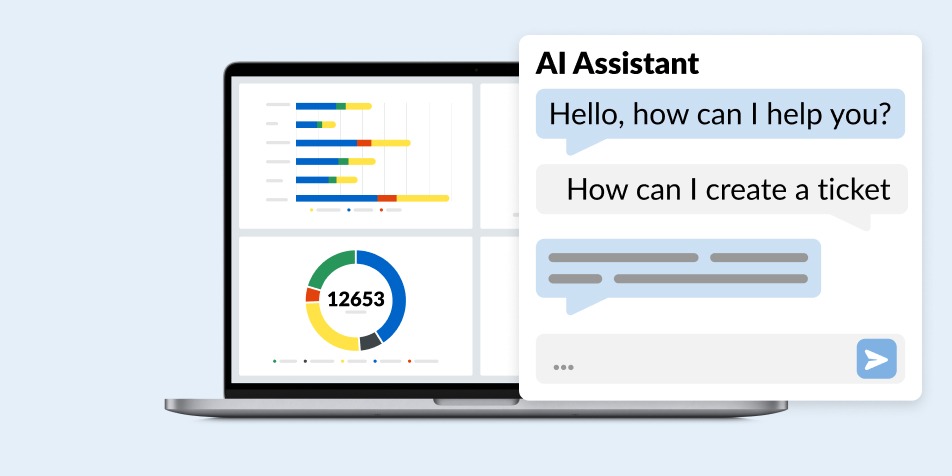 12653

AI Assistant

Hello, how can I help you?

How can I create a ticket

...